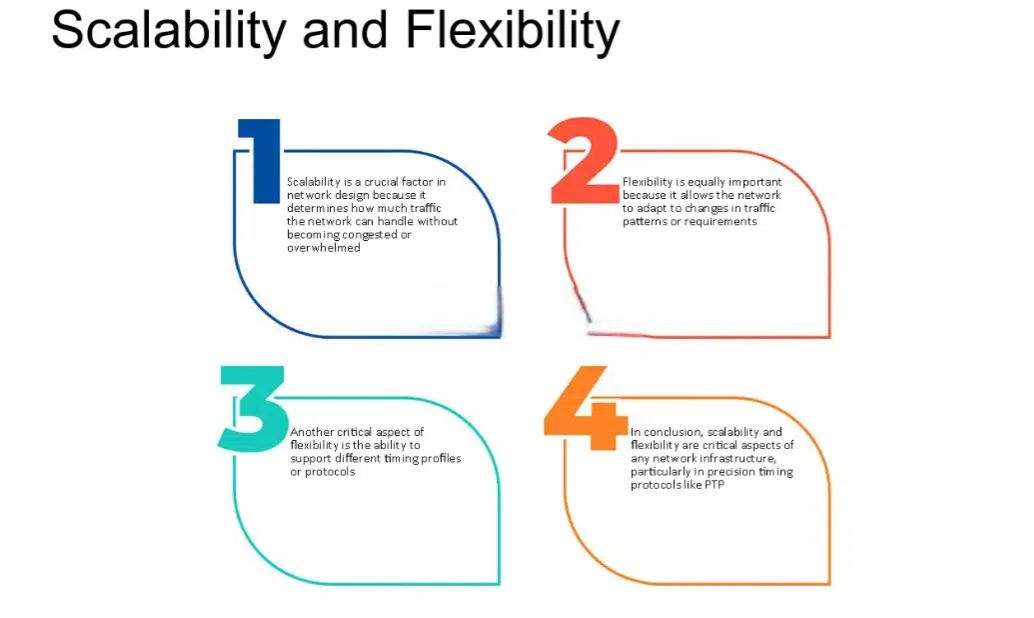 Scalability and Flexibility

1

Scalability is a crucial factor in network design because it determines how much traffic the network can handle without becoming congested or overwhelmed

2

Flexibility is equally important because it allows the network to adapt to changes in traffic patterns or requirements

3

Another critical aspect of flexibility is the ability to support different timing profiles or protocols

4

In conclusion, scalability and flexibility are critical aspects of any network infrastructure, particularly in precision timing protocols like PTP